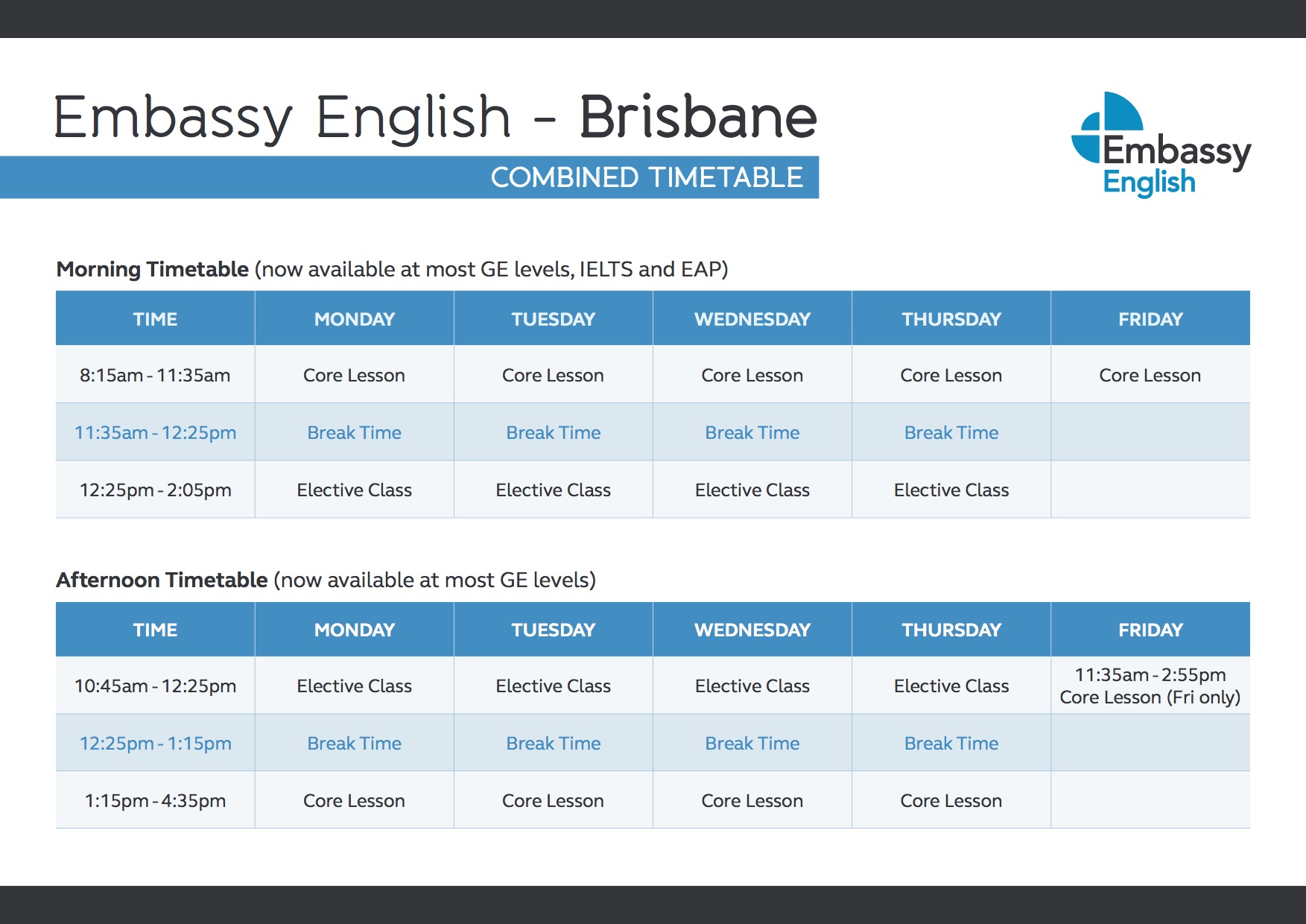 Embassy English - Brisbane

COMBINED TIMETABLE

Embassy English

Morning Timetable (now available at most GE levels, IELTS and EAP)

| TIME | MONDAY | TUESDAY | WEDNESDAY | THURSDAY | FRIDAY |
|---|---|---|---|---|---|
| 8:15am - 11:35am | Core Lesson | Core Lesson | Core Lesson | Core Lesson | Core Lesson |
| 11:35am - 12:25pm | Break Time | Break Time | Break Time | Break Time | |
| 12:25pm - 2:05pm | Elective Class | Elective Class | Elective Class | Elective Class | |

Afternoon Timetable (now available at most GE levels)

| TIME | MONDAY | TUESDAY | WEDNESDAY | THURSDAY | FRIDAY |
|---|---|---|---|---|---|
| 10:45am - 12:25pm | Elective Class | Elective Class | Elective Class | Elective Class | 11:35am - 2:55pm Core Lesson (Fri only) |
| 12:25pm - 1:15pm | Break Time | Break Time | Break Time | Break Time | |
| 1:15pm - 4:35pm | Core Lesson | Core Lesson | Core Lesson | Core Lesson | |